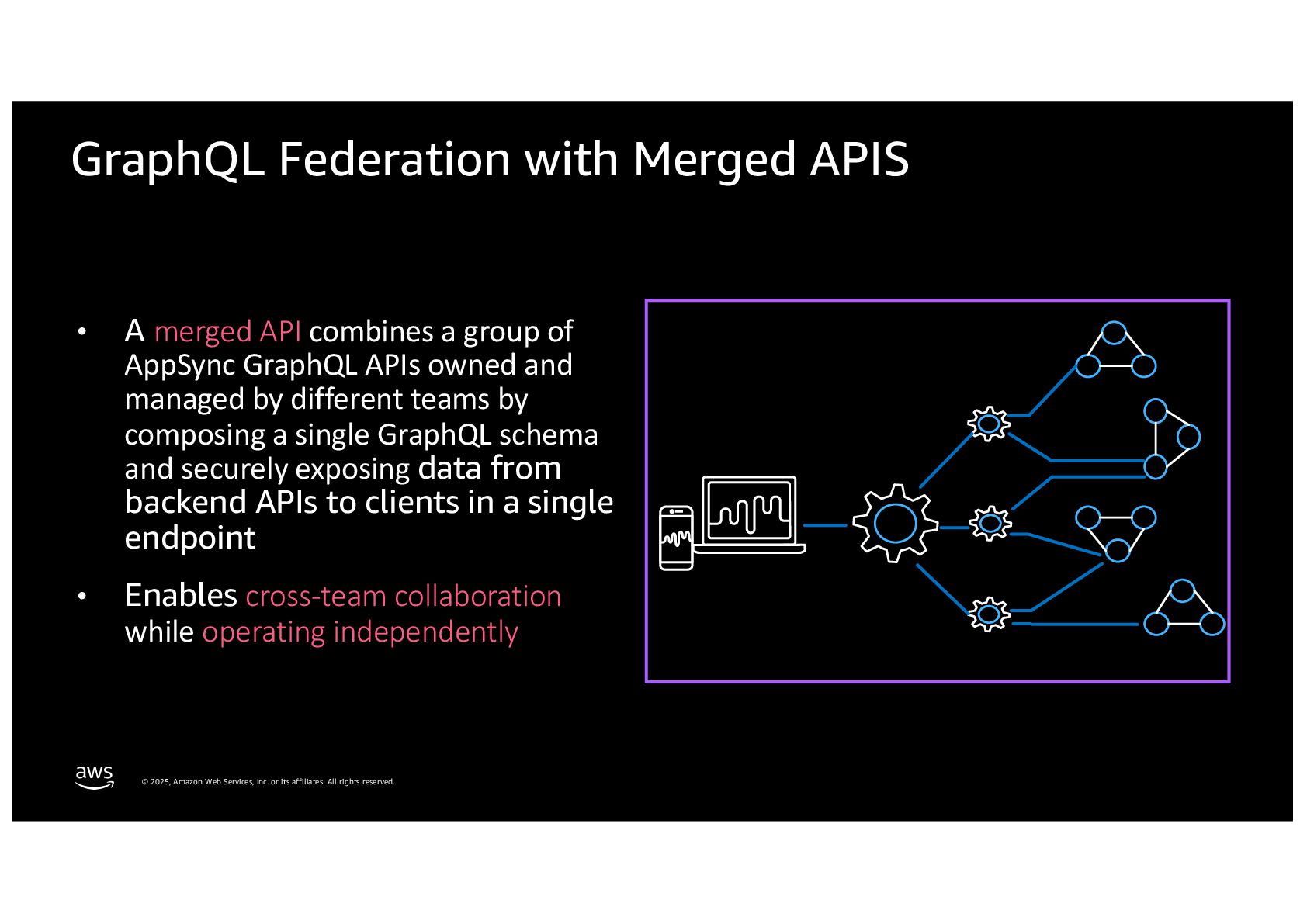 GraphQL Federation with Merged APIS

• A merged API combines a group of AppSync GraphQL APIs owned and managed by different teams by composing a single GraphQL schema and securely exposing data from backend APIs to clients in a single endpoint

• Enables cross-team collaboration while operating independently

aws

© 2025, Amazon Web Services, Inc. or its affiliates. All rights reserved.